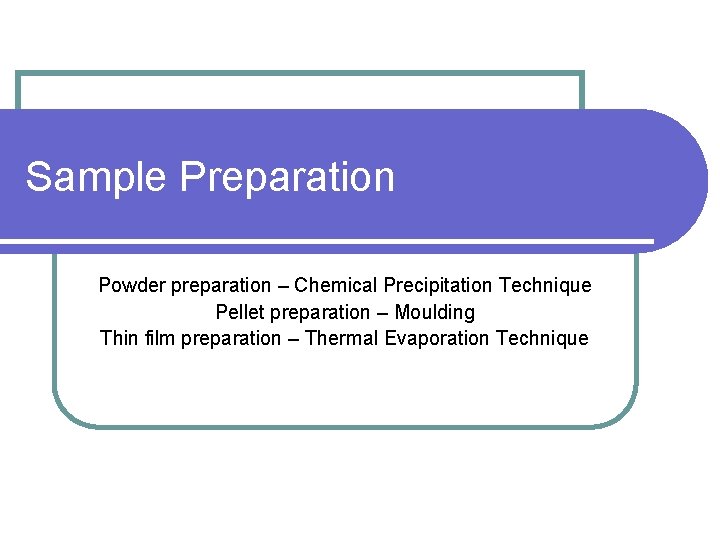 Sample Preparation

Powder preparation – Chemical Precipitation Technique
Pellet preparation – Moulding
Thin film preparation – Thermal Evaporation Technique